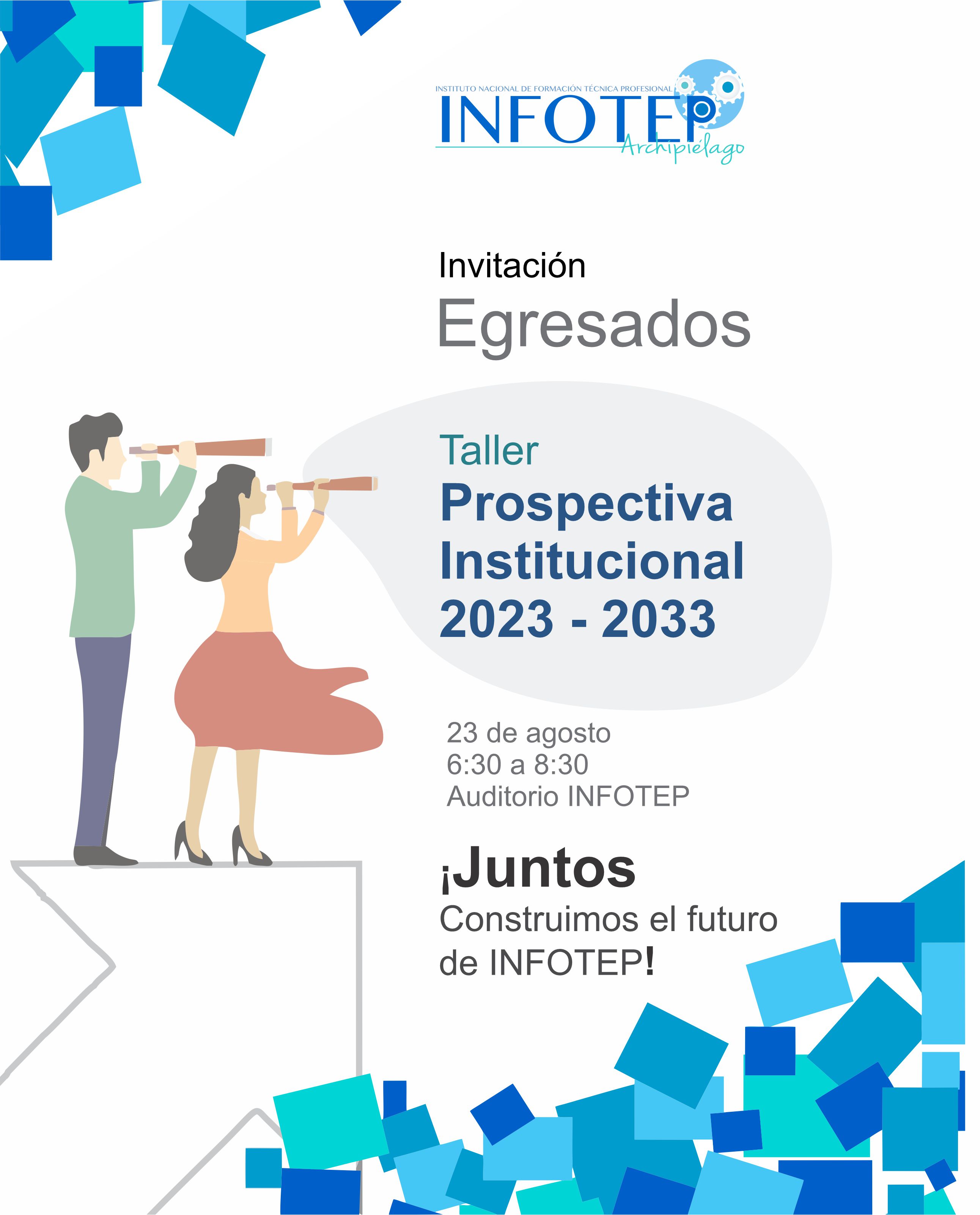 INSTITUTO NACIONAL DE FORMACIÓN TÉCNICA PROFESIONAL
INFOTEP
Archipiélago

Invitación
Egresados

Taller
Prospectiva Institucional 2023 - 2033

23 de agosto
6:30 a 8:30
Auditorio INFOTEP

¡Juntos
Construimos el futuro de INFOTEP!